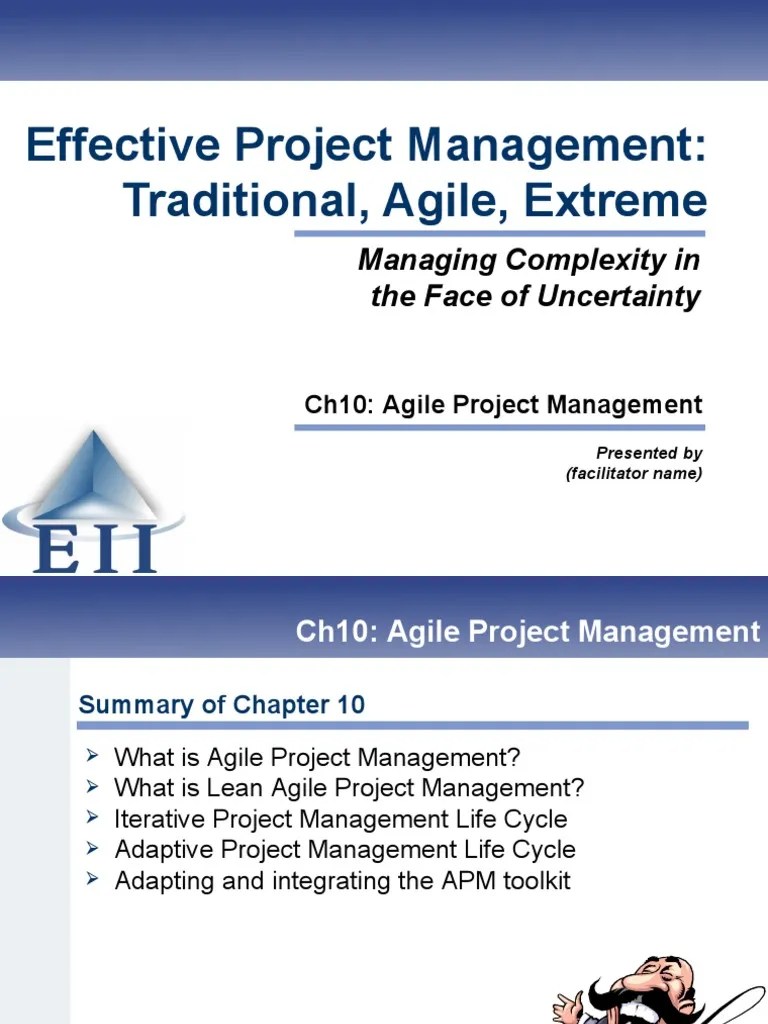 Effective Project Management: Traditional, Agile, Extreme

Managing Complexity in the Face of Uncertainty

Ch10: Agile Project Management

Presented by
(facilitator name)

EII

Ch10: Agile Project Management

Summary of Chapter 10

➢ What is Agile Project Management?
➢ What is Lean Agile Project Management?
➢ Iterative Project Management Life Cycle
➢ Adaptive Project Management Life Cycle
➢ Adapting and integrating the APM toolkit